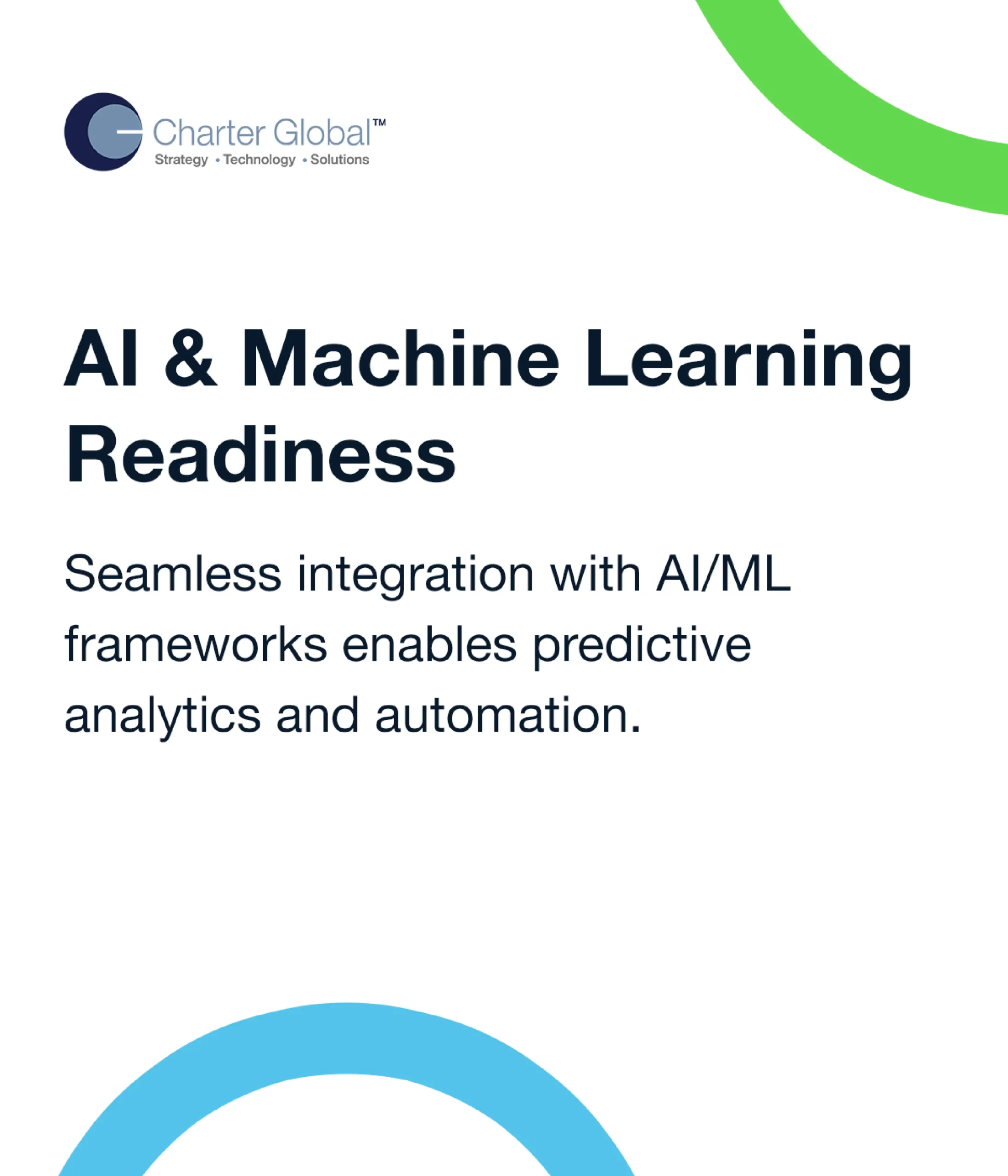 Charter Global™
Strategy • Technology • Solutions

AI & Machine Learning Readiness

Seamless integration with AI/ML frameworks enables predictive analytics and automation.